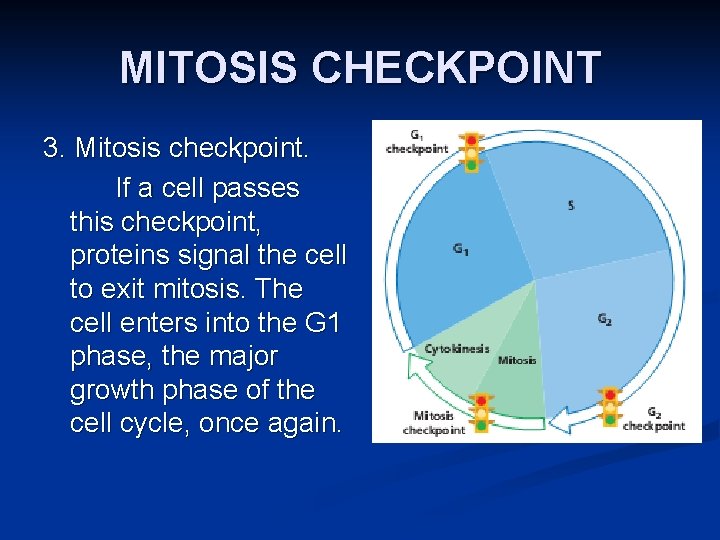 MITOSIS CHECKPOINT

3. Mitosis checkpoint.

If a cell passes this checkpoint, proteins signal the cell to exit mitosis. The cell enters into the G1 phase, the major growth phase of the cell cycle, once again.

$G_1$ checkpoint

S

$G_1$

$G_2$

Cytokinesis

Mitosis

Mitosis checkpoint

$G_2$ checkpoint